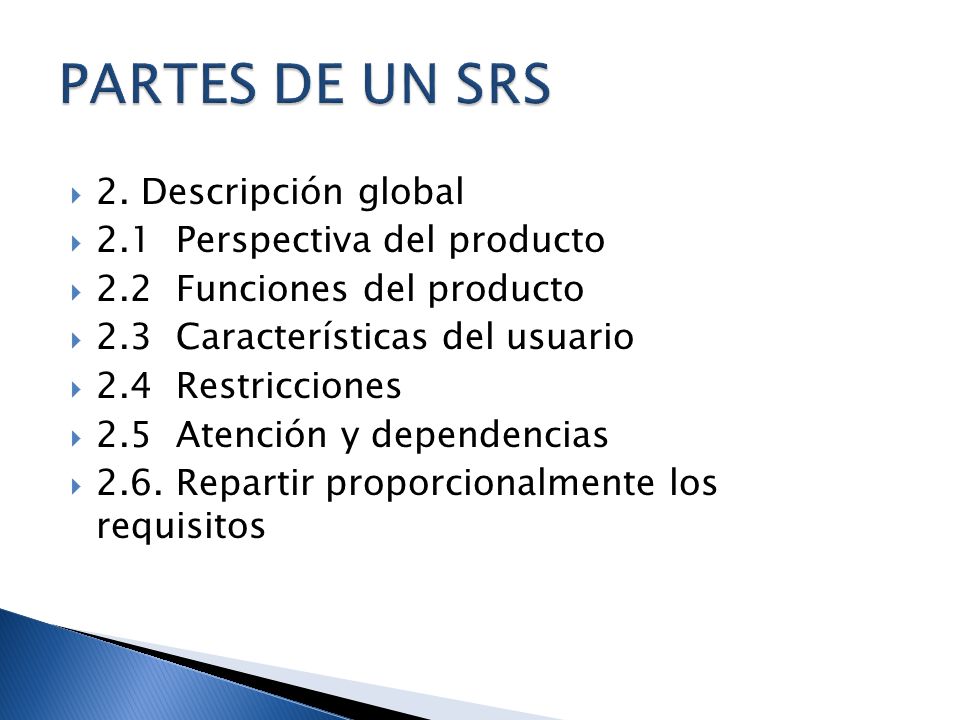 PARTES DE UN SRS

2. Descripción global
2.1 Perspectiva del producto
2.2 Funciones del producto
2.3 Características del usuario
2.4 Restricciones
2.5 Atención y dependencias
2.6. Repartir proporcionalmente los requisitos